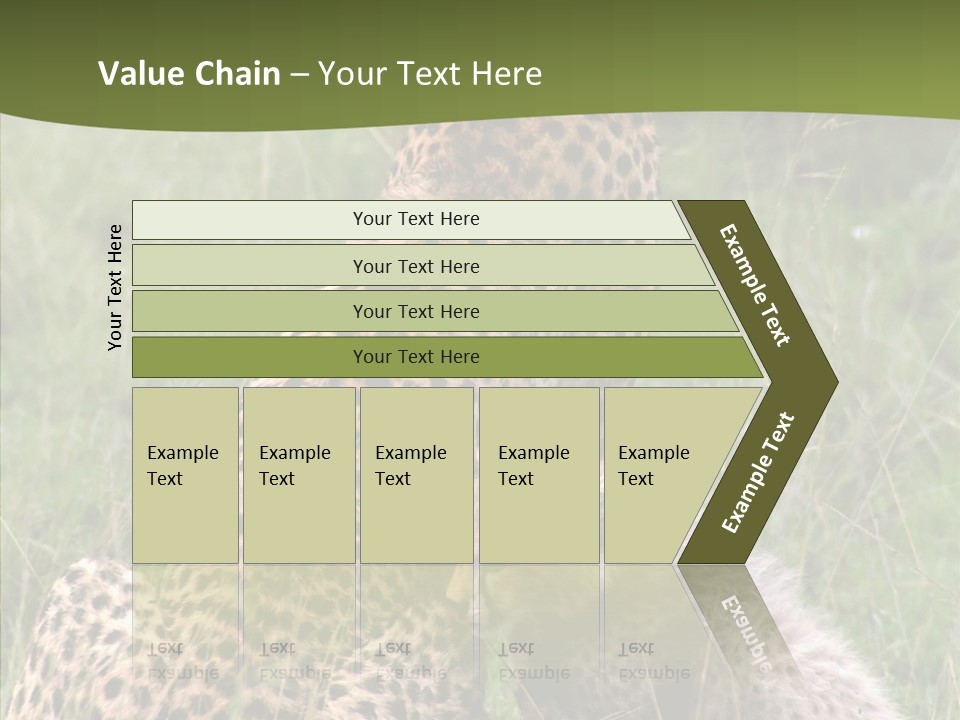 Value Chain – Your Text Here

Your Text Here

Your Text Here

Your Text Here

Your Text Here

Your Text Here

Example Text

Example Text

Example Text

Example Text

Example Text

Example Text

Example Text